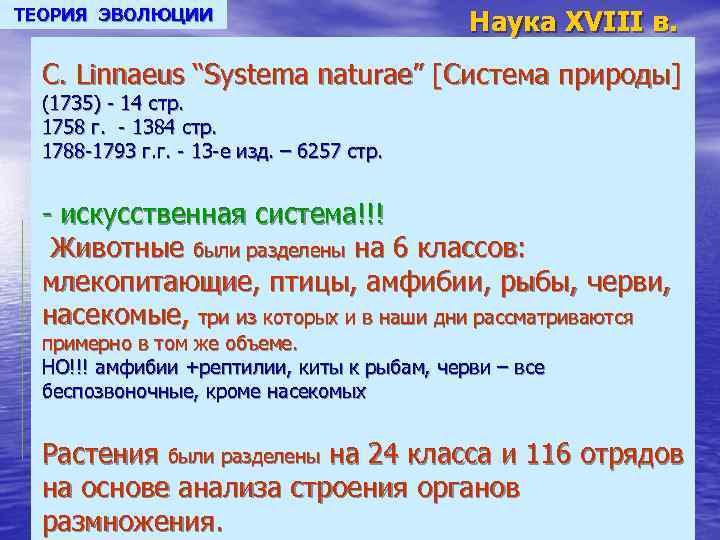 ТЕОРИЯ ЭВОЛЮЦИИ

Наука XVIII в.

C. Linnaeus “Systema naturae” [Система природы]
(1735) - 14 стр.
1758 г. - 1384 стр.
1788-1793 г.г. - 13-е изд. – 6257 стр.

- искусственная система!!!
Животные были разделены на 6 классов: млекопитающие, птицы, амфибии, рыбы, черви, насекомые, три из которых и в наши дни рассматриваются примерно в том же объеме.
НО!!! амфибии +рептилии, киты к рыбам, черви – все беспозвоночные, кроме насекомых

Растения были разделены на 24 класса и 116 отрядов на основе анализа строения органов размножения.